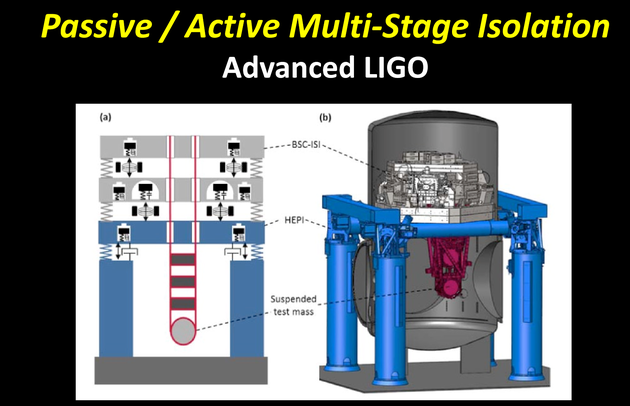 Passive / Active Multi-Stage Isolation
Advanced LIGO

(a)

(b)

BSC-ISI

HEPI

Suspended test mass